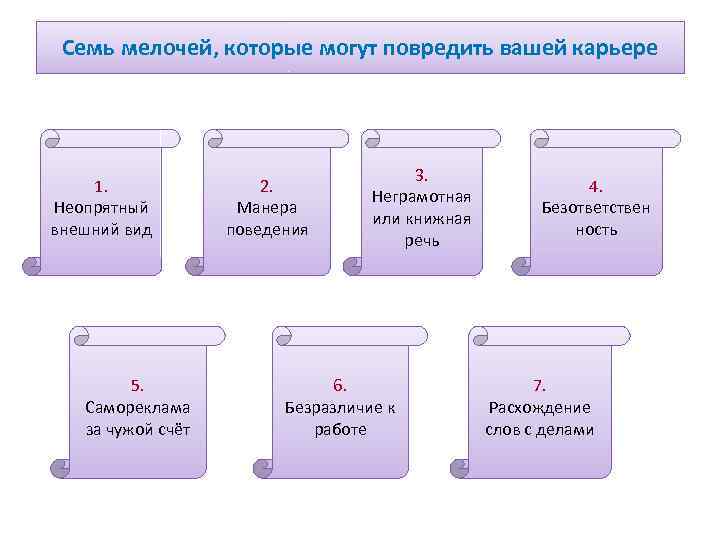 Семь мелочей, которые могут повредить вашей карьере

1.
Неопрятный внешний вид

2.
Манера поведения

3.
Неграмотная или книжная речь

4.
Безответствен ность

5.
Самореклама за чужой счёт

6.
Безразличие к работе

7.
Расхождение слов с делами